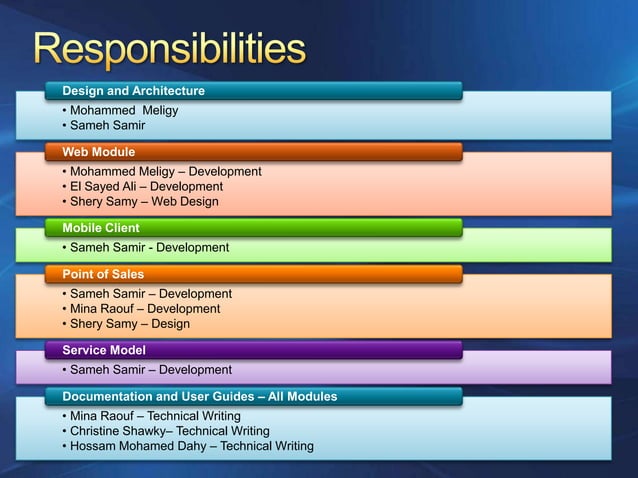 Responsibilities

Design and Architecture

• Mohammed Meligy
• Sameh Samir

Web Module

• Mohammed Meligy – Development
• El Sayed Ali – Development
• Shery Samy – Web Design

Mobile Client

• Sameh Samir - Development

Point of Sales

• Sameh Samir – Development
• Mina Raouf – Development
• Shery Samy – Design

Service Model

• Sameh Samir – Development

Documentation and User Guides – All Modules

• Mina Raouf – Technical Writing
• Christine Shawky– Technical Writing
• Hossam Mohamed Dahy – Technical Writing